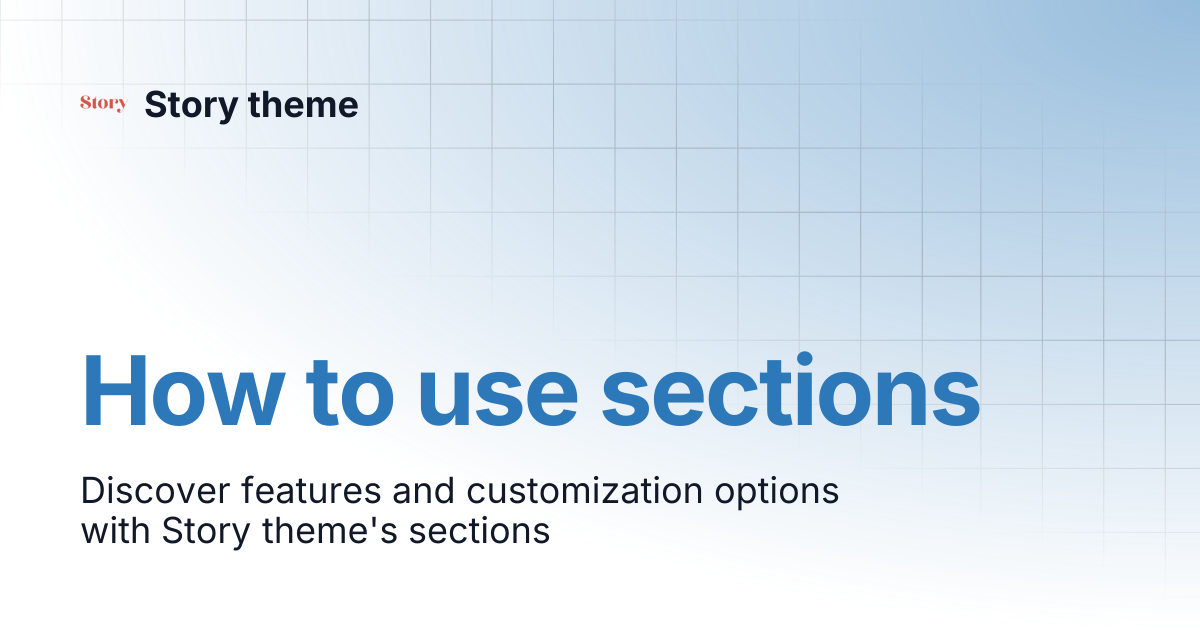 Story Story theme

How to use sections

Discover features and customization options with Story theme's sections